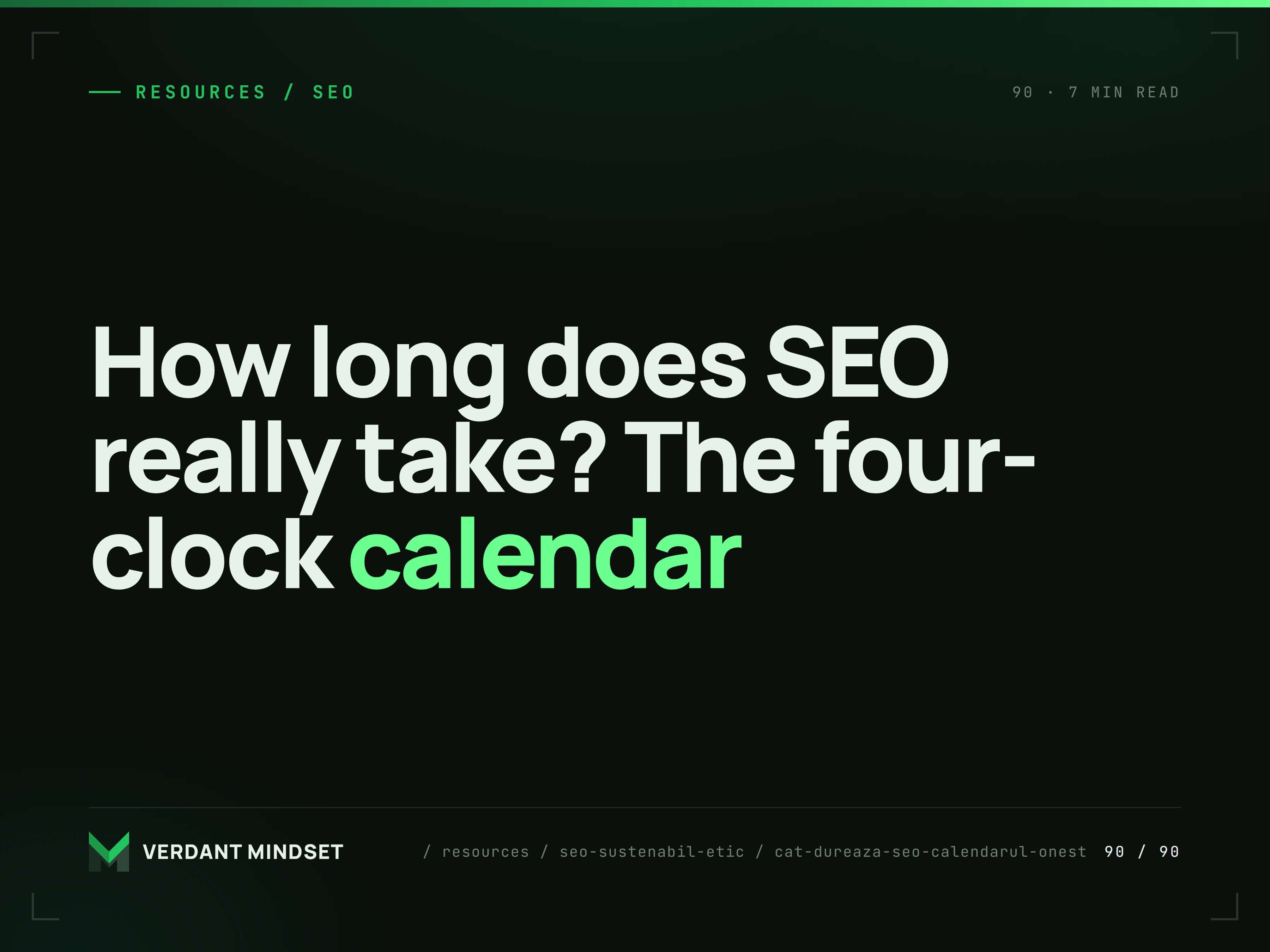 RESOURCES / SEO

90 · 7 MIN READ

How long does SEO really take? The four-clock calendar

VERDANT MINDSET

/ resources / seo-sustenabil-etic / cat-dureaza-seo-calendarul-onest 90 / 90